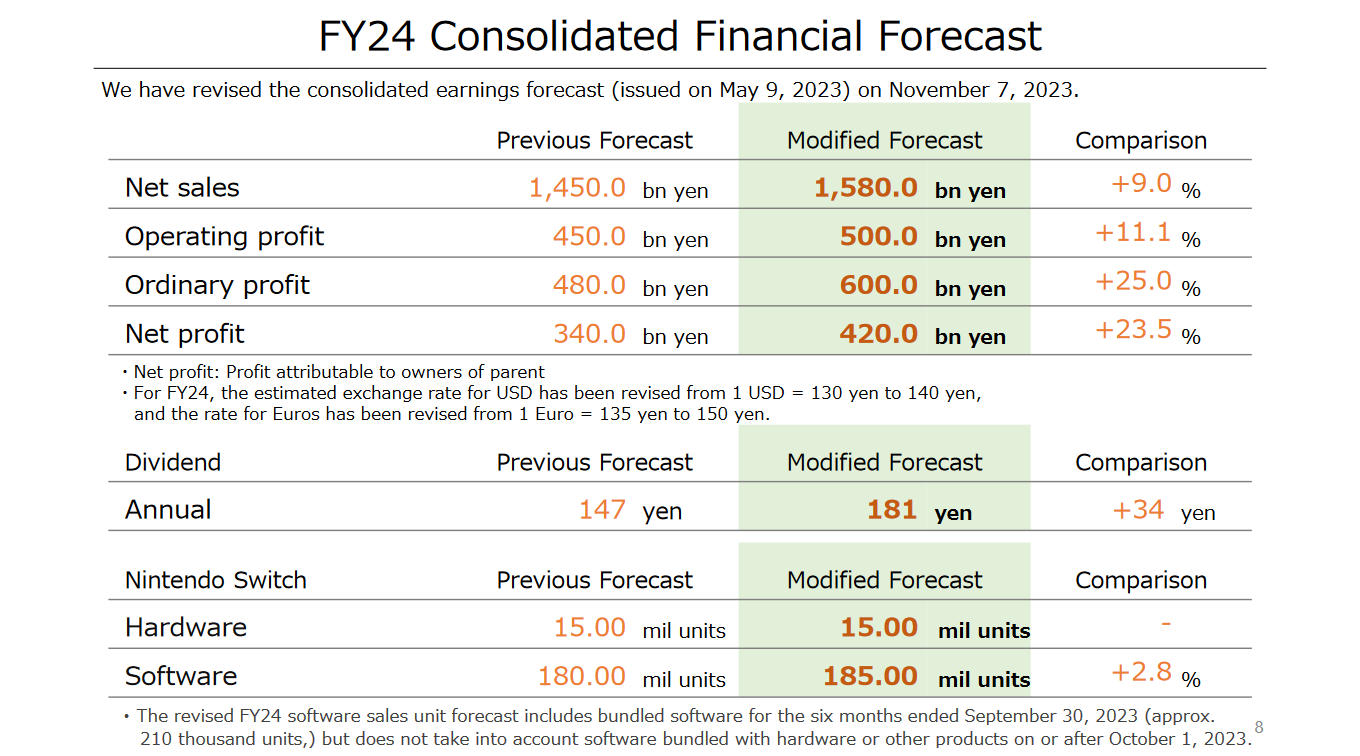 FY24 Consolidated Financial Forecast

We have revised the consolidated earnings forecast (issued on May 9, 2023) on November 7, 2023.

| | Previous Forecast | Modified Forecast | Comparison |
|---|---|---|---|
| Net sales | 1,450.0 bn yen | 1,580.0 bn yen | +9.0 % |
| Operating profit | 450.0 bn yen | 500.0 bn yen | +11.1 % |
| Ordinary profit | 480.0 bn yen | 600.0 bn yen | +25.0 % |
| Net profit | 340.0 bn yen | 420.0 bn yen | +23.5 % |

・Net profit: Profit attributable to owners of parent
・For FY24, the estimated exchange rate for USD has been revised from 1 USD = 130 yen to 140 yen, and the rate for Euros has been revised from 1 Euro = 135 yen to 150 yen.

| Dividend | Previous Forecast | Modified Forecast | Comparison |
|---|---|---|---|
| Annual | 147 yen | 181 yen | +34 yen |

| Nintendo Switch | Previous Forecast | Modified Forecast | Comparison |
|---|---|---|---|
| Hardware | 15.00 mil units | 15.00 mil units | - |
| Software | 180.00 mil units | 185.00 mil units | +2.8 % |

・The revised FY24 software sales unit forecast includes bundled software for the six months ended September 30, 2023 (approx. 210 thousand units,) but does not take into account software bundled with hardware or other products on or after October 1, 2023.

8